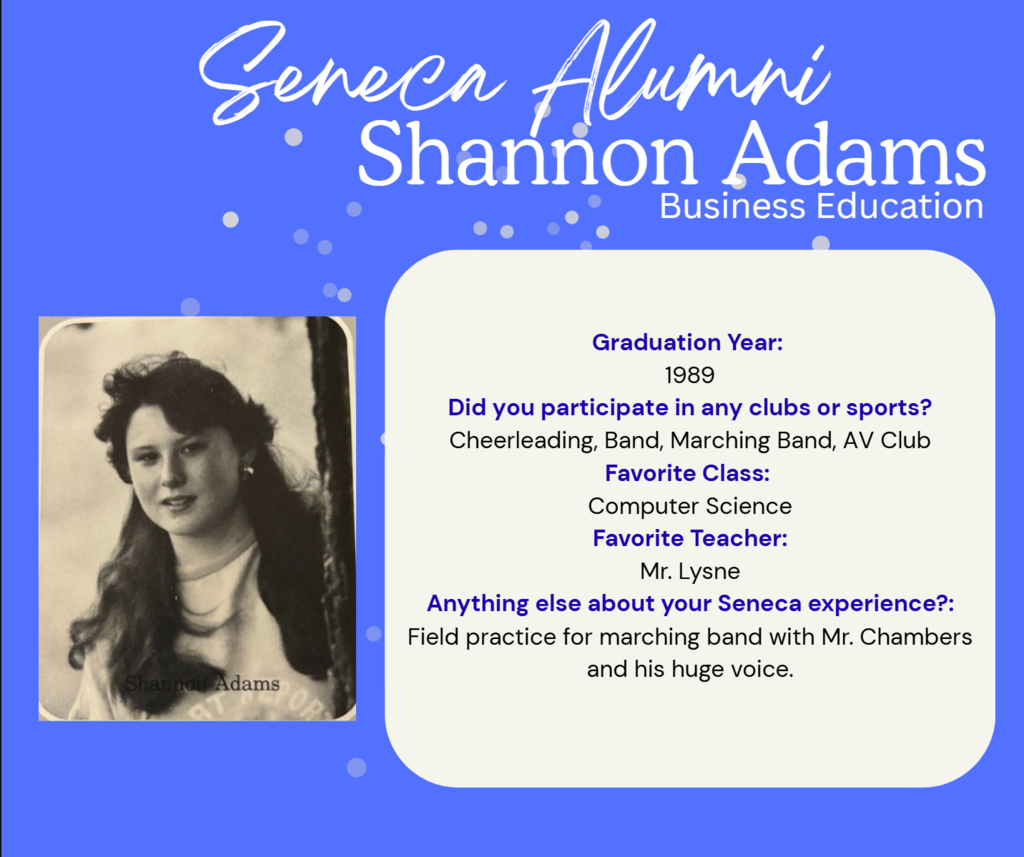 Seneca Alumni
Shannon Adams
Business Education

Shannon Adams

Graduation Year:
1989
Did you participate in any clubs or sports?
Cheerleading, Band, Marching Band, AV Club
Favorite Class:
Computer Science
Favorite Teacher:
Mr. Lysne
Anything else about your Seneca experience?:
Field practice for marching band with Mr. Chambers and his huge voice.